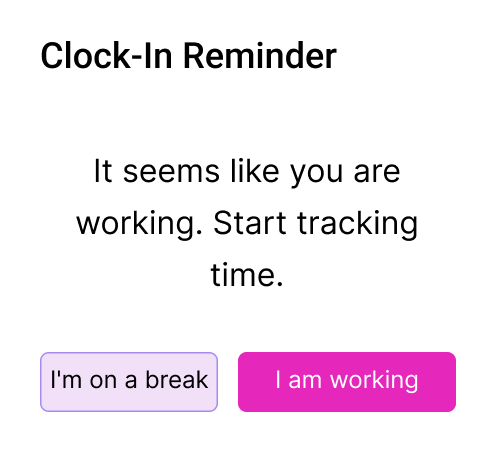 Clock-In Reminder

It seems like you are working. Start tracking time.

I'm on a break

I am working